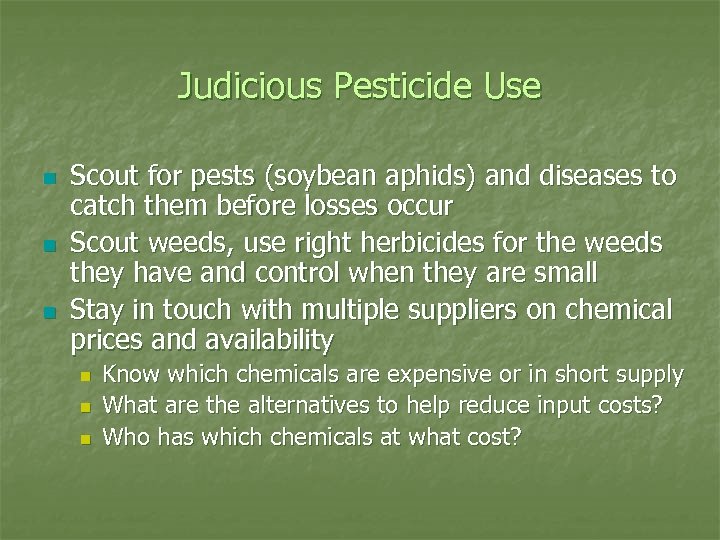 Judicious Pesticide Use

- Scout for pests (soybean aphids) and diseases to catch them before losses occur
- Scout weeds, use right herbicides for the weeds they have and control when they are small
- Stay in touch with multiple suppliers on chemical prices and availability
  - Know which chemicals are expensive or in short supply
  - What are the alternatives to help reduce input costs?
  - Who has which chemicals at what cost?